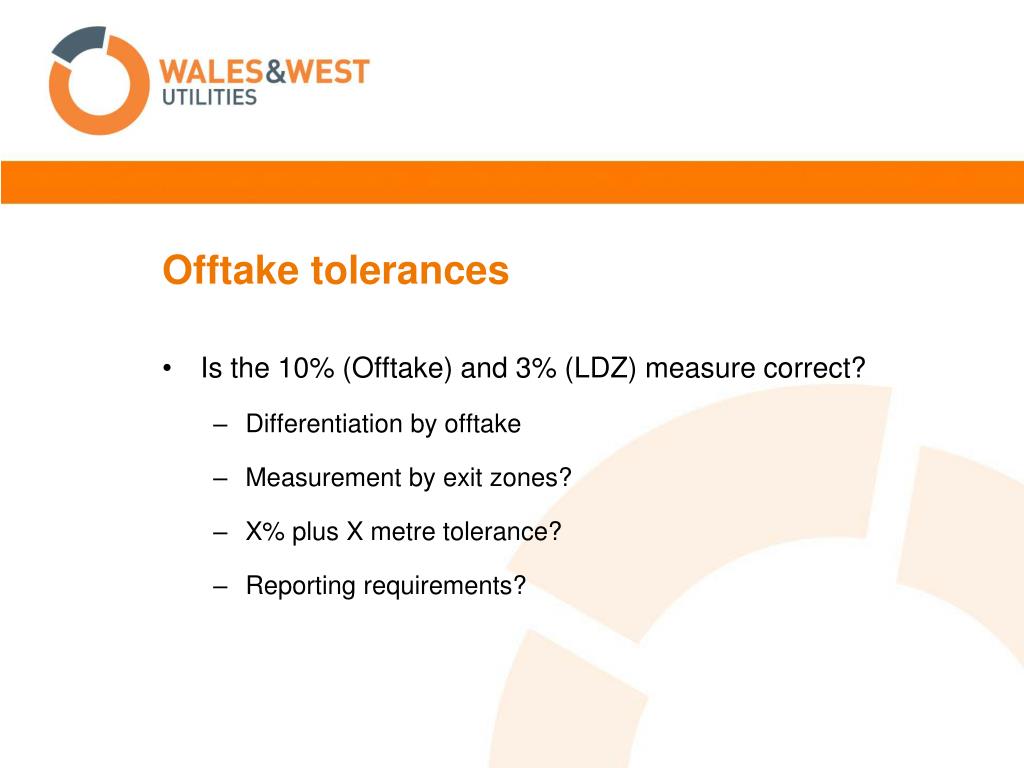 WALES&WEST
UTILITIES

Offtake tolerances

• Is the 10% (Offtake) and 3% (LDZ) measure correct?

– Differentiation by offtake

– Measurement by exit zones?

– X% plus X metre tolerance?

– Reporting requirements?